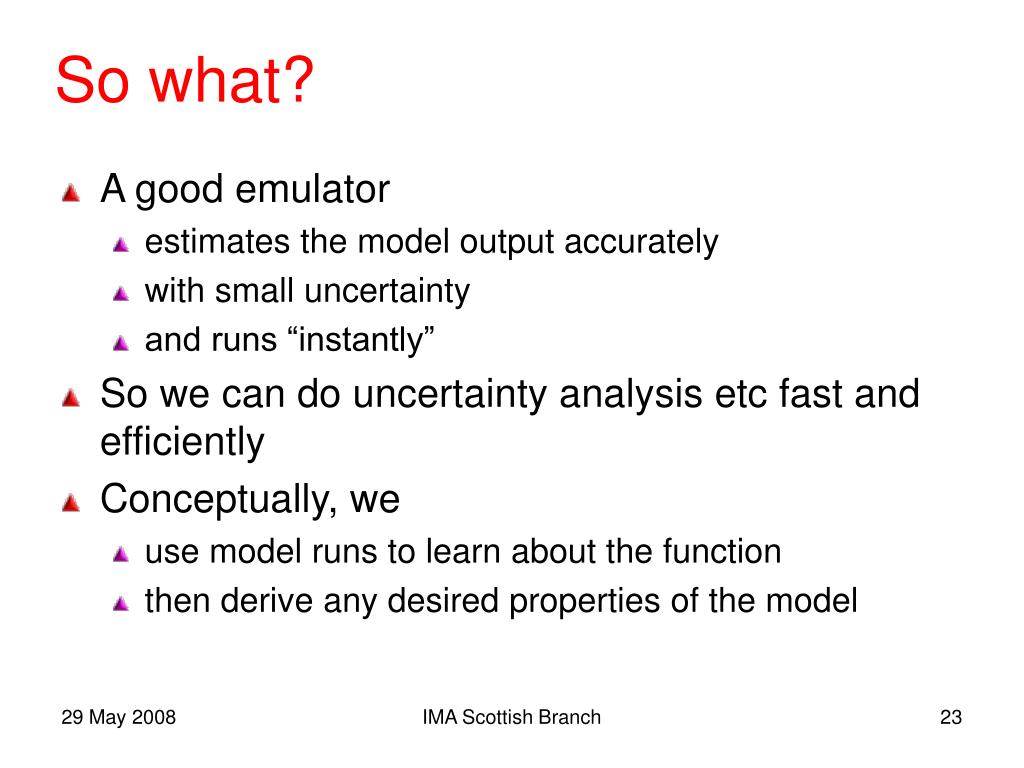 So what?

A good emulator
estimates the model output accurately
with small uncertainty
and runs “instantly”

So we can do uncertainty analysis etc fast and efficiently

Conceptually, we
use model runs to learn about the function
then derive any desired properties of the model

29 May 2008

IMA Scottish Branch

23